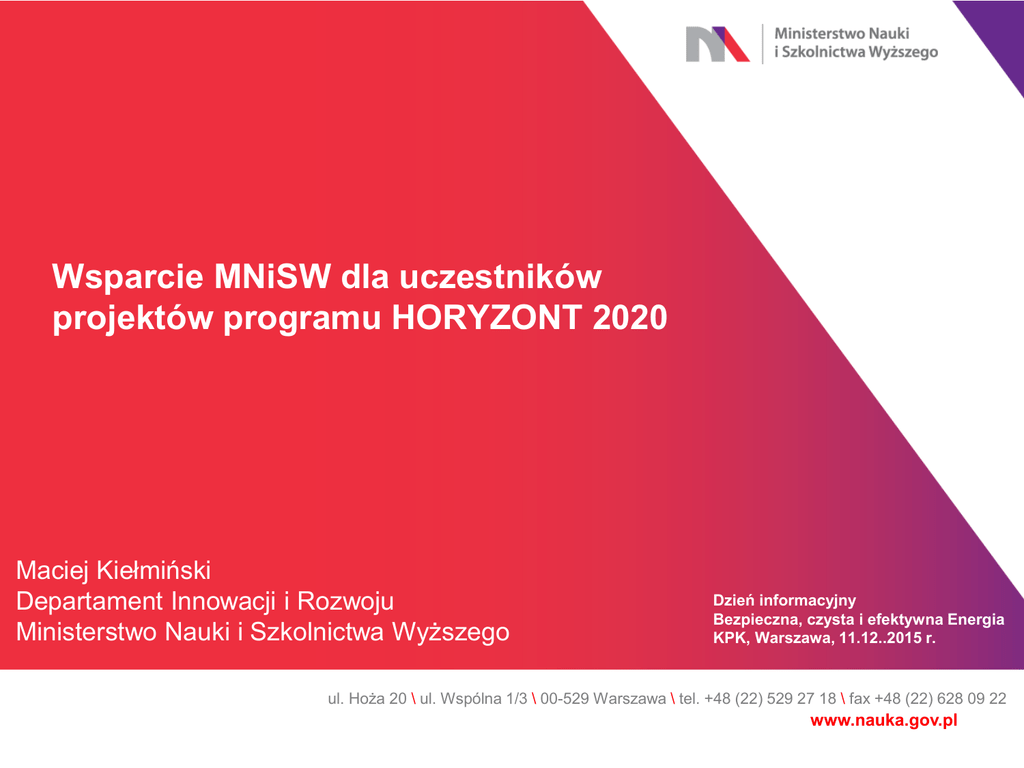 Ministerstwo Nauki
i Szkolnictwa Wyższego

Wsparcie MNiSW dla uczestników projektów programu HORYZONT 2020

Maciej Kiełmiński
Departament Innowacji i Rozwoju
Ministerstwo Nauki i Szkolnictwa Wyższego

Dzień informacyjny
Bezpieczna, czysta i efektywna Energia
KPK, Warszawa, 11.12..2015 r.

ul. Hoża 20 \ ul. Wspólna 1/3 \ 00-529 Warszawa \ tel. +48 (22) 529 27 18 \ fax +48 (22) 628 09 22
www.nauka.gov.pl